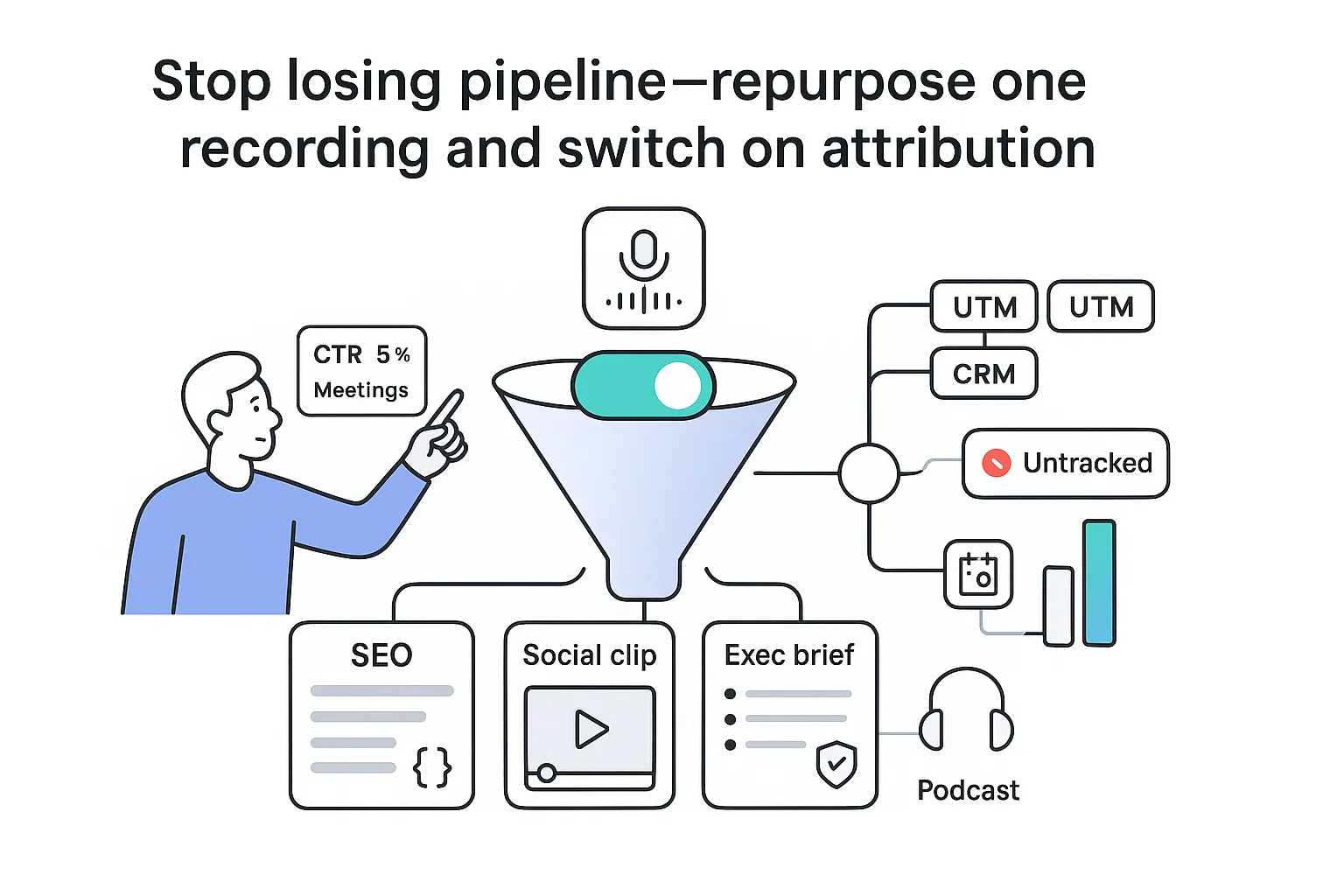 Stop losing pipeline—repurpose one recording and switch on attribution

CTR 5%
Meetings

UTM
UTM
CRM
Untracked

SEO
{ }

Social clip

Exec brief

Podcast